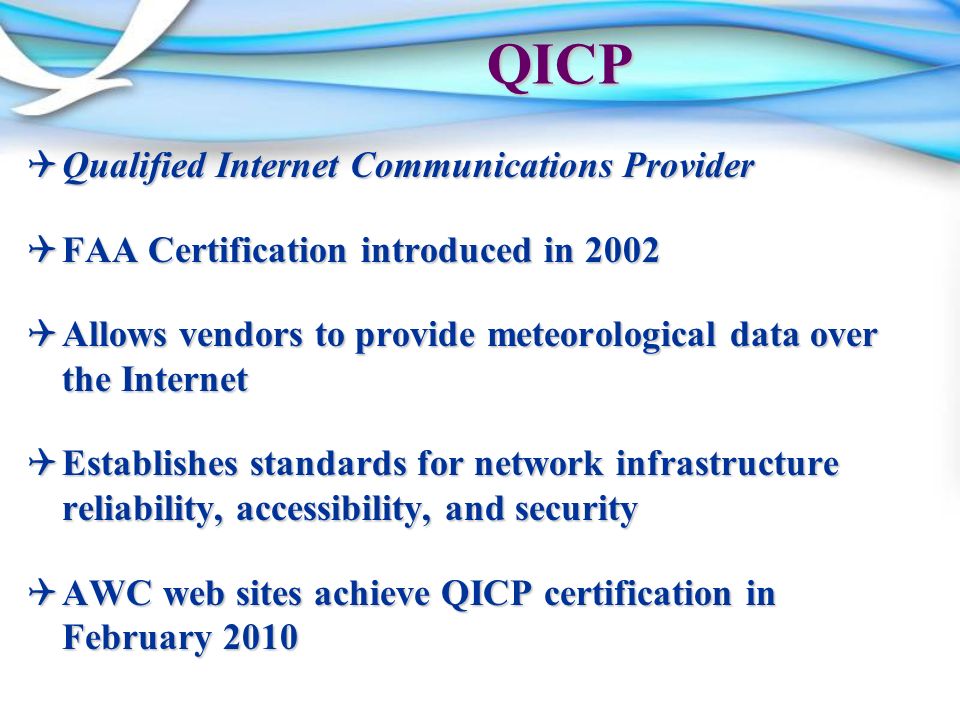 QICP

Qualified Internet Communications Provider

FAA Certification introduced in 2002

Allows vendors to provide meteorological data over the Internet

Establishes standards for network infrastructure reliability, accessibility, and security

AWC web sites achieve QICP certification in February 2010